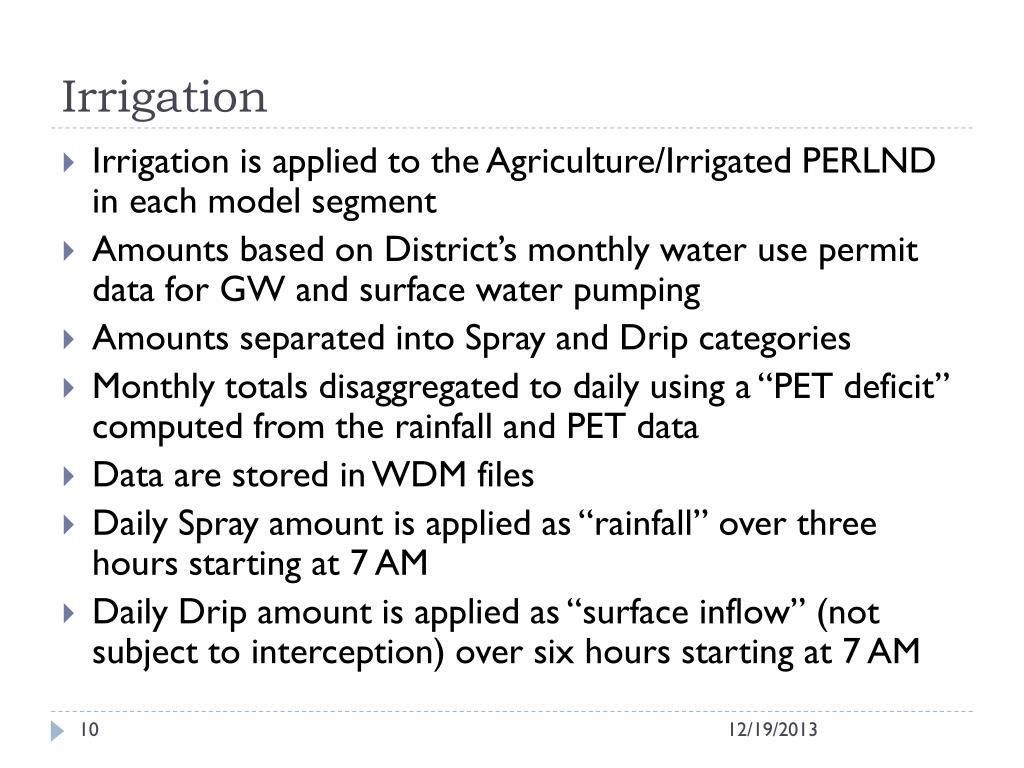 Irrigation

Irrigation is applied to the Agriculture/Irrigated PERLND in each model segment

Amounts based on District's monthly water use permit data for GW and surface water pumping

Amounts separated into Spray and Drip categories

Monthly totals disaggregated to daily using a "PET deficit" computed from the rainfall and PET data

Data are stored in WDM files

Daily Spray amount is applied as "rainfall" over three hours starting at 7 AM

Daily Drip amount is applied as "surface inflow" (not subject to interception) over six hours starting at 7 AM

10

12/19/2013